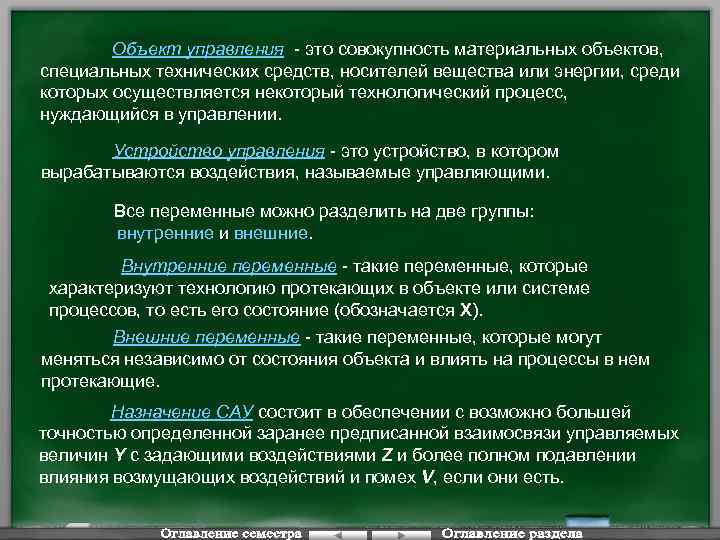 Объект управления - это совокупность материальных объектов, специальных технических средств, носителей вещества или энергии, среди которых осуществляется некоторый технологический процесс, нуждающийся в управлении.

Устройство управления - это устройство, в котором вырабатываются воздействия, называемые управляющими.

Все переменные можно разделить на две группы: внутренние и внешние.

Внутренние переменные - такие переменные, которые характеризуют технологию протекающих в объекте или системе процессов, то есть его состояние (обозначается X).

Внешние переменные - такие переменные, которые могут меняться независимо от состояния объекта и влиять на процессы в нем протекающие.

Назначение САУ состоит в обеспечении с возможно большей точностью определенной заранее предписанной взаимосвязи управляемых величин Y с задающими воздействиями Z и более полном подавлении влияния возмущающих воздействий и помех V, если они есть.

Оглавление семестра Оглавление раздела